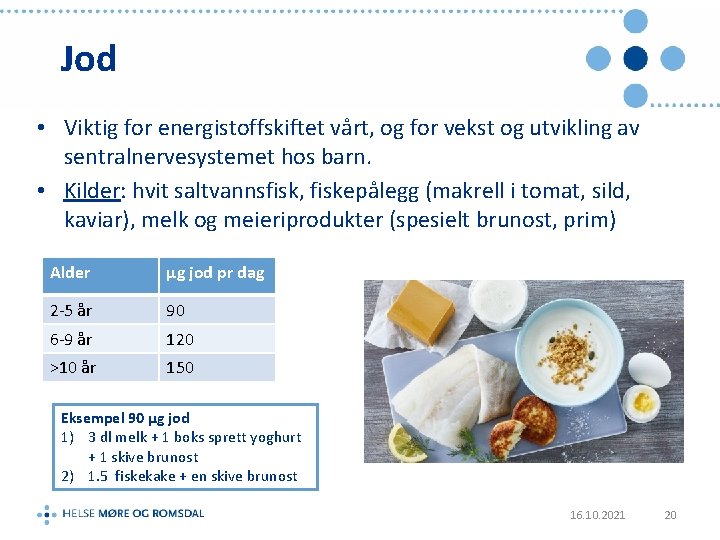 Jod

• Viktig for energistoffskiftet vårt, og for vekst og utvikling av sentralnervesystemet hos barn.
• Kilder: hvit saltvannsfisk, fiskepålegg (makrell i tomat, sild, kaviar), melk og meieriprodukter (spesielt brunost, prim)

| Alder | µg jod pr dag |
|---|---|
| 2-5 år | 90 |
| 6-9 år | 120 |
| >10 år | 150 |

Eksempel 90 µg jod
1) 3 dl melk + 1 boks sprett yoghurt + 1 skive brunost
2) 1.5 fiskekake + en skive brunost

HELSE MØRE OG ROMSDAL

16.10.2021

20